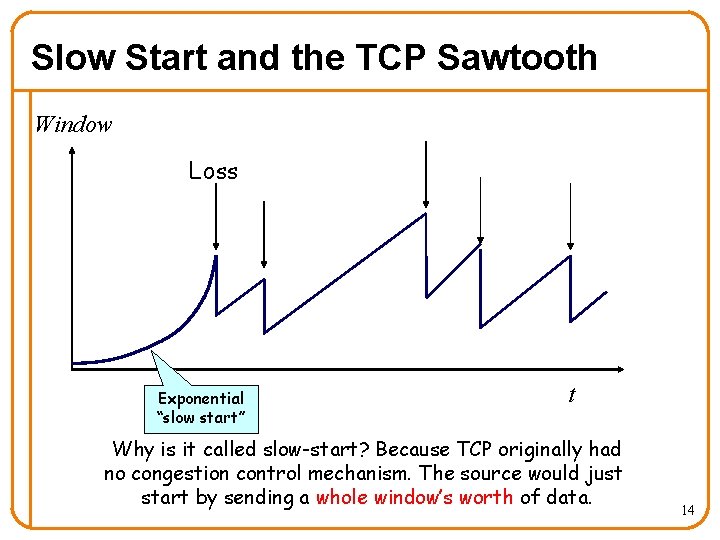 Slow Start and the TCP Sawtooth

Window

Loss

Exponential "slow start"

t

Why is it called slow-start? Because TCP originally had no congestion control mechanism. The source would just start by sending a whole window's worth of data.

14